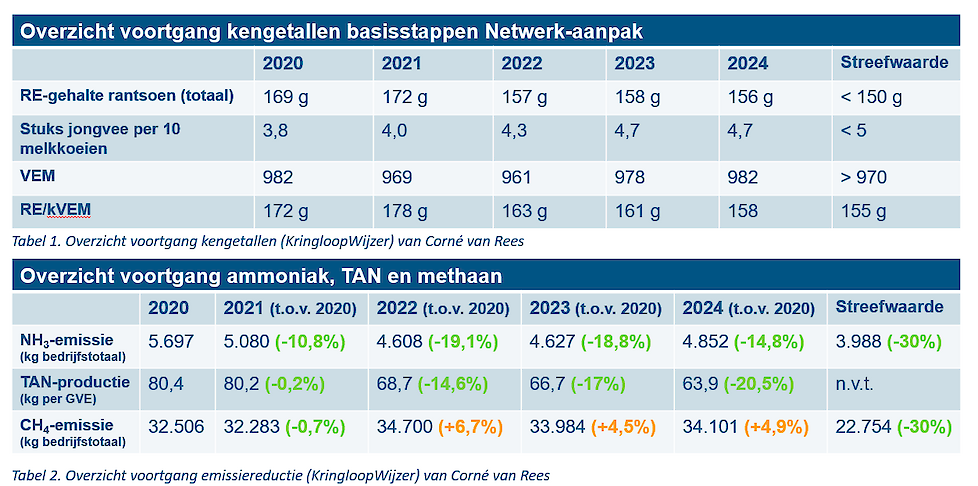 Overzicht voortgang kengetallen basisstappen Netwerk-aanpak

| | 2020 | 2021 | 2022 | 2023 | 2024 | Streefwaarde |
|---|---|---|---|---|---|---|
| RE-gehalte rantsoen (totaal) | 169 g | 172 g | 157 g | 158 g | 156 g | < 150 g |
| Stuks jongvee per 10 melkkoeien | 3,8 | 4,0 | 4,3 | 4,7 | 4,7 | < 5 |
| VEM | 982 | 969 | 961 | 978 | 982 | > 970 |
| RE/kVEM | 172 g | 178 g | 163 g | 161 g | 158 | 155 g |

Tabel 1. Overzicht voortgang kengetallen (KringloopWijzer) van Corné van Rees

Overzicht voortgang ammoniak, TAN en methaan

| | 2020 | 2021 (t.o.v. 2020) | 2022 (t.o.v. 2020) | 2023 (t.o.v. 2020) | 2024 (t.o.v. 2020) | Streefwaarde |
|---|---|---|---|---|---|---|
| $NH_3$-emissie (kg bedrijfstotaal) | 5.697 | 5.080 (-10,8%) | 4.608 (-19,1%) | 4.627 (-18,8%) | 4.852 (-14,8%) | 3.988 (-30%) |
| TAN-productie (kg per GVE) | 80,4 | 80,2 (-0,2%) | 68,7 (-14,6%) | 66,7 (-17%) | 63,9 (-20,5%) | n.v.t. |
| $CH_4$-emissie (kg bedrijfstotaal) | 32.506 | 32.283 (-0,7%) | 34.700 (+6,7%) | 33.984 (+4,5%) | 34.101 (+4,9%) | 22.754 (-30%) |

Tabel 2. Overzicht voortgang emissiereductie (KringloopWijzer) van Corné van Rees